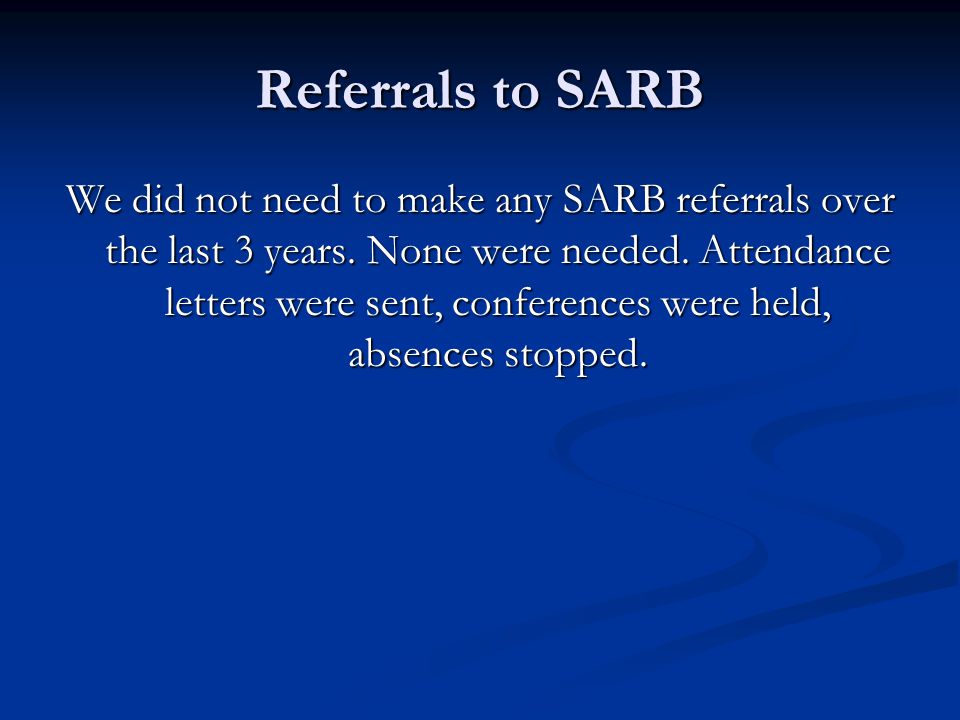 Referrals to SARB

We did not need to make any SARB referrals over the last 3 years. None were needed. Attendance letters were sent, conferences were held, absences stopped.